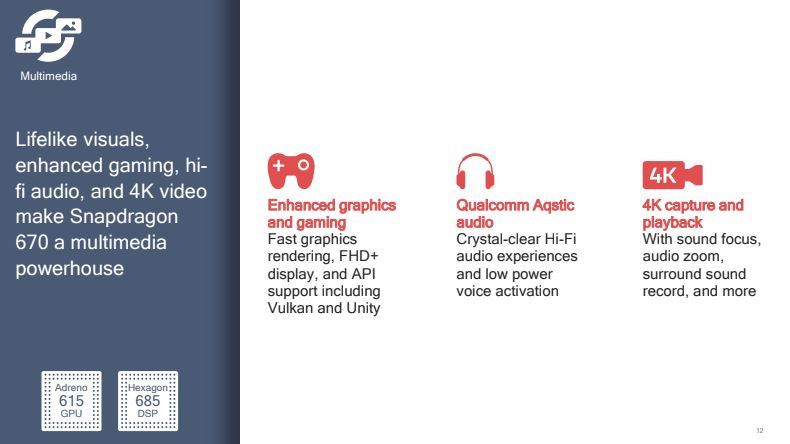 Multimedia

Lifelike visuals, enhanced gaming, hi-fi audio, and 4K video make Snapdragon 670 a multimedia powerhouse

Adreno 615 GPU

Hexagon 685 DSP

Enhanced graphics and gaming
Fast graphics rendering, FHD+ display, and API support including Vulkan and Unity

Qualcomm Aqstic audio
Crystal-clear Hi-Fi audio experiences and low power voice activation

4K

4K capture and playback
With sound focus, audio zoom, surround sound record, and more

12